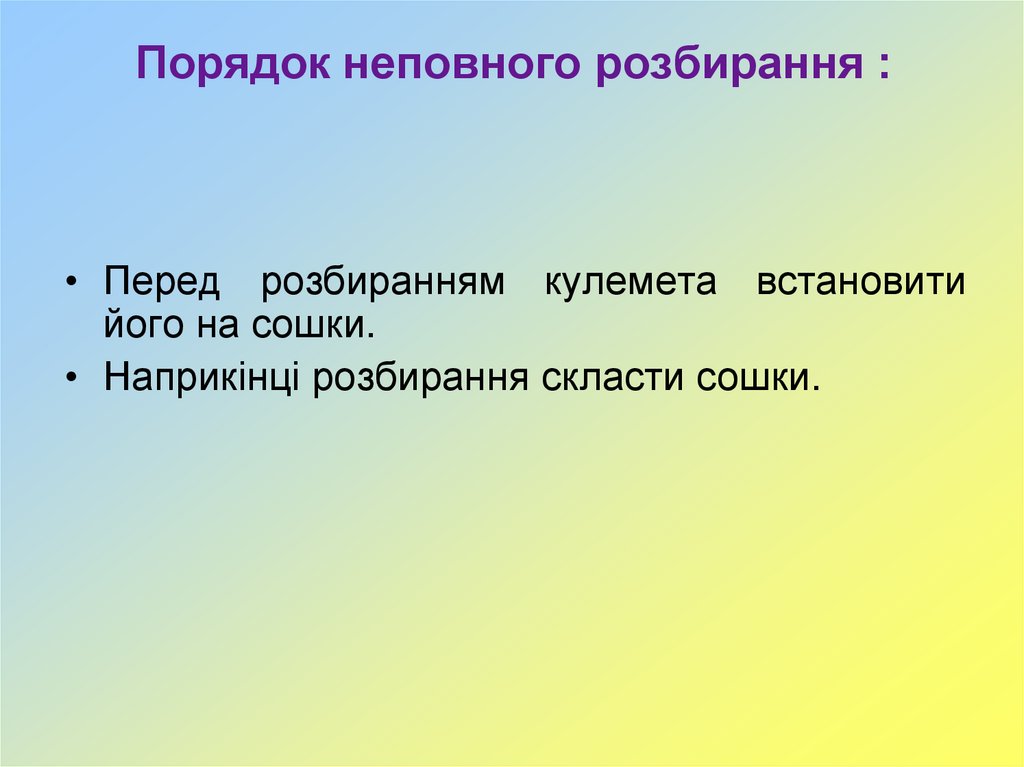 Порядок неповного розбирання :

• Перед розбиранням кулемета встановити його на сошки.
• Наприкінці розбирання скласти сошки.